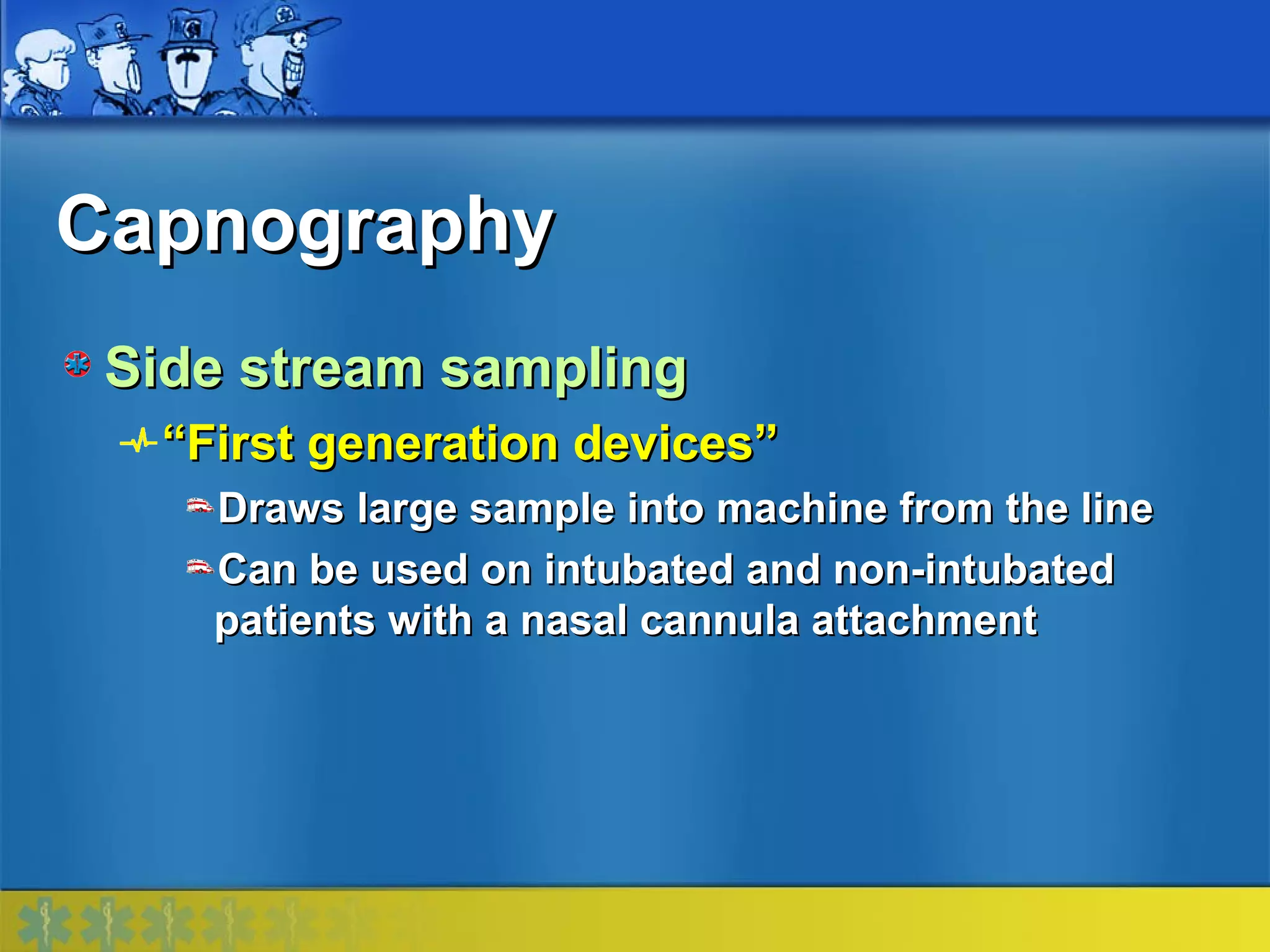 Capnography

Side stream sampling

“First generation devices”

Draws large sample into machine from the line

Can be used on intubated and non-intubated patients with a nasal cannula attachment